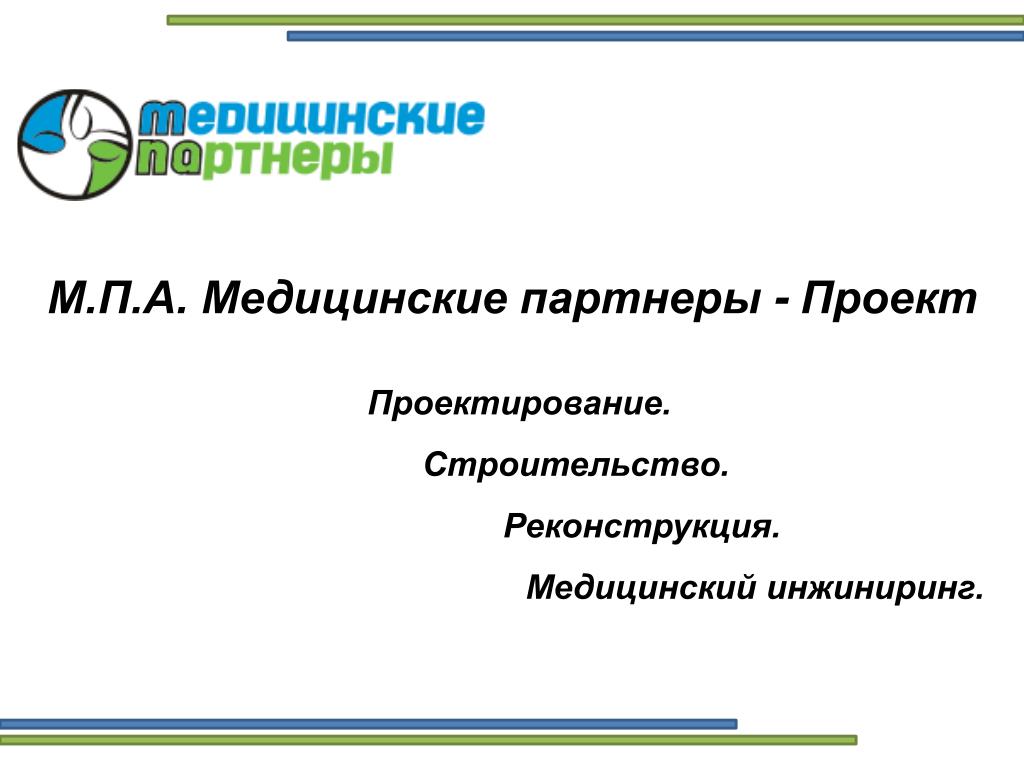 медицинские партнеры

М.П.А. Медицинские партнеры - Проект

Проектирование.

Строительство.

Реконструкция.

Медицинский инжиниринг.